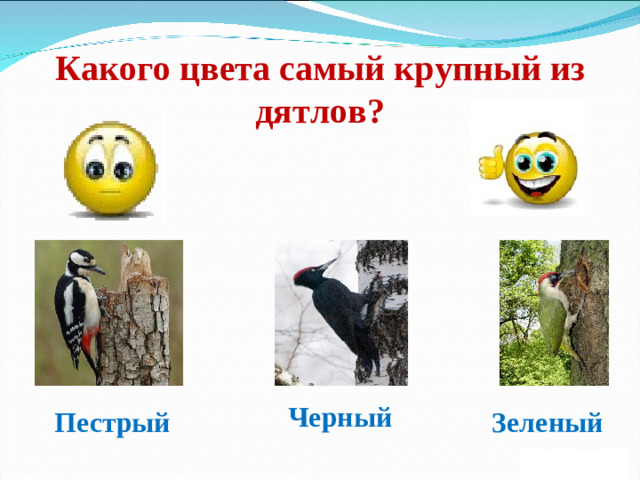 Какого цвета самый крупный из дятлов?

Пестрый

Черный

Зеленый